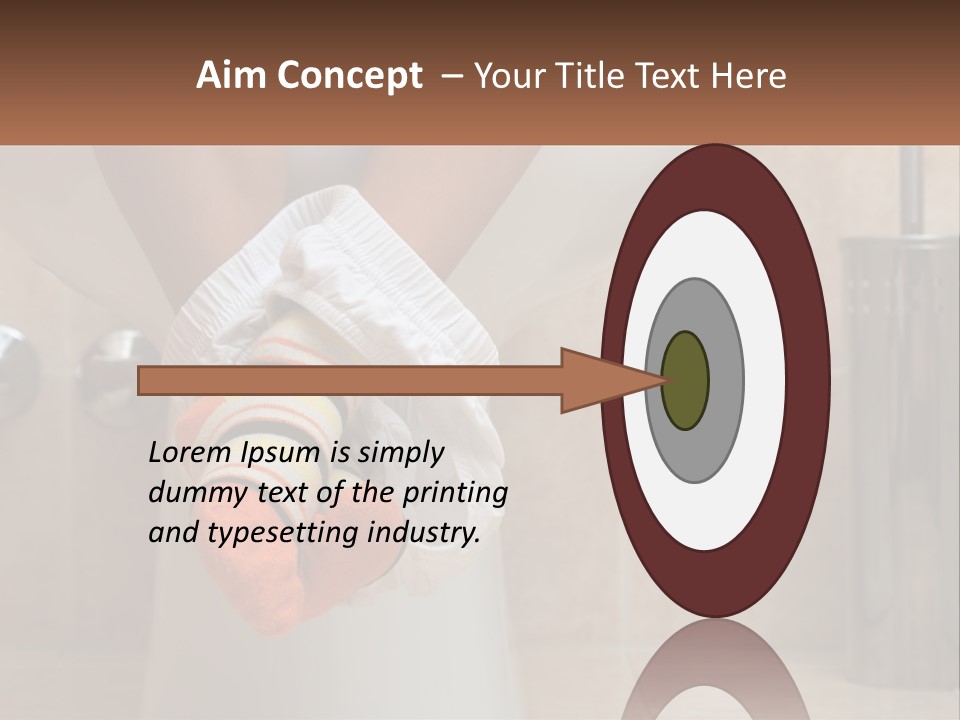 Aim Concept – Your Title Text Here

Lorem Ipsum is simply dummy text of the printing and typesetting industry.